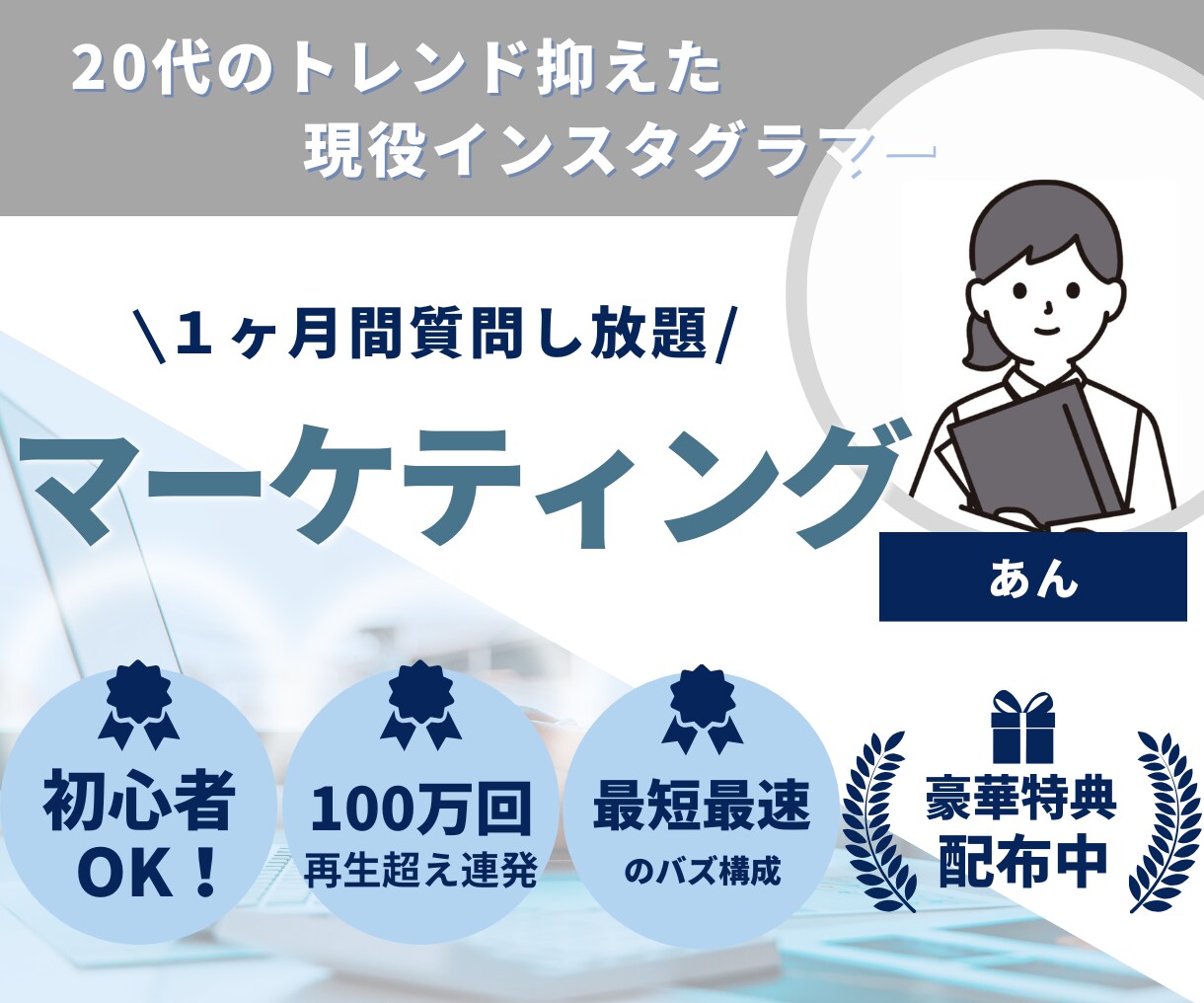 20代のトレンド抑えた
現役インスタグラマー

\１ヶ月間質問し放題/

マーケティング

あん

初心者
OK！

100万回
再生超え連発

最短最速
のバズ構成

豪華特典
配布中